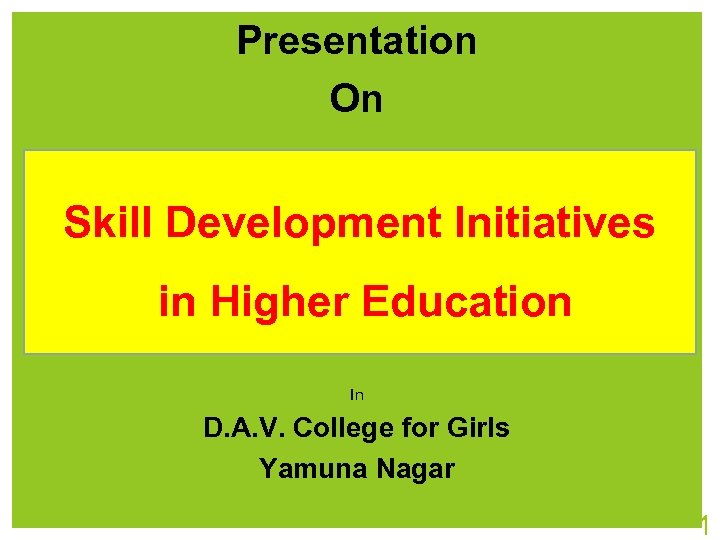 Presentation
On

Skill Development Initiatives
in Higher Education

In

D.A.V. College for Girls
Yamuna Nagar

1